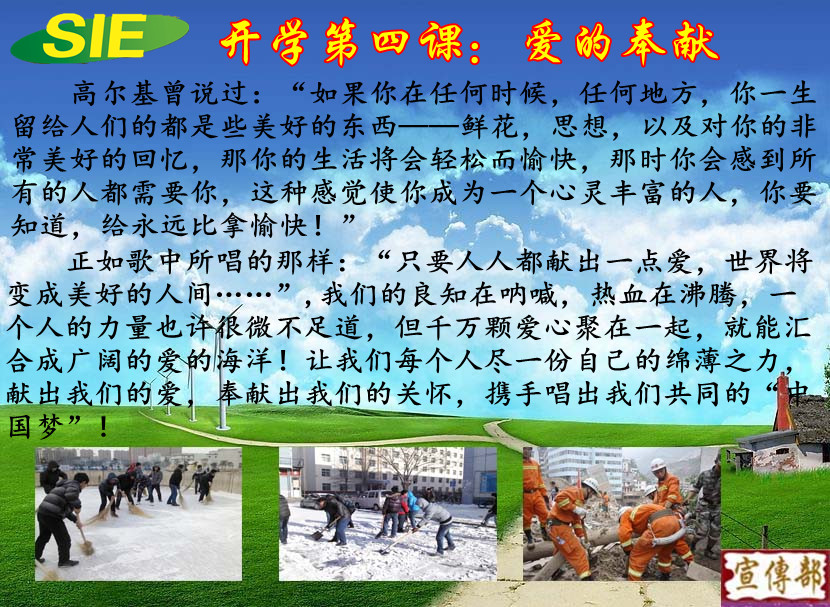 SIE

开学第四课：爱的奉献

高尔基曾说过：“如果你在任何时候，任何地方，你一生留给人们的都是些美好的东西——鲜花，思想，以及对你的非常美好的回忆，那你的生活将会轻松而愉快，那时你会感到所有的人都需要你，这种感觉使你成为一个心灵丰富的人，你要知道，给永远比拿愉快！”

正如歌中所唱的那样：“只要人人都献出一点爱，世界将变成美好的人间……”，我们的良知在呐喊，热血在沸腾，一个人的力量也许很微不足道，但千万颗爱心聚在一起，就能汇合成广阔的爱的海洋！让我们每个人尽一份自己的绵薄之力，献出我们的爱，奉献出我们的关怀，携手唱出我们共同的“中国梦”！

宣傳部